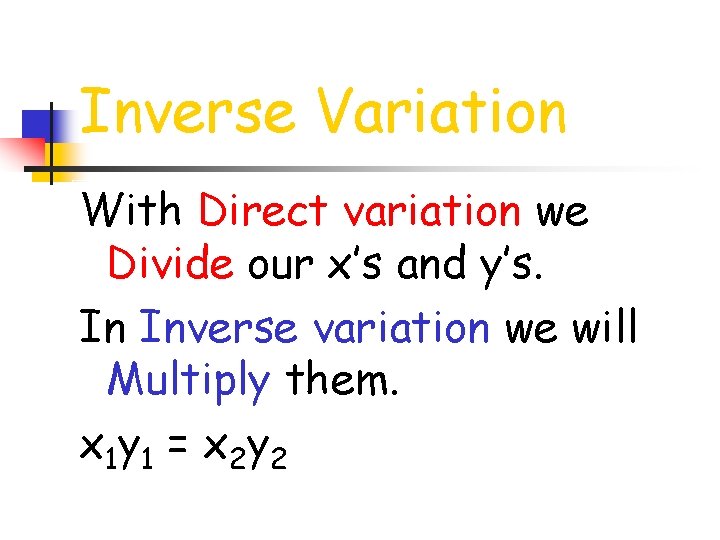 Inverse Variation

With Direct variation we Divide our x's and y's.

In Inverse variation we will Multiply them.

$x_1y_1 = x_2y_2$